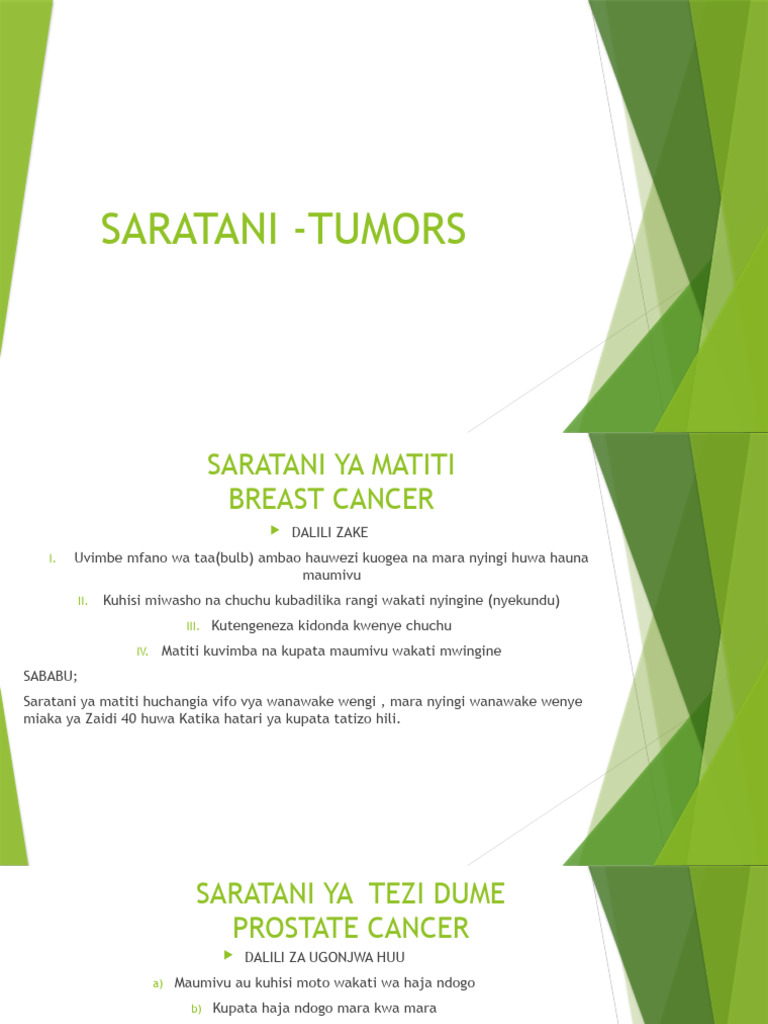 SARATANI -TUMORS

SARATANI YA MATITI
BREAST CANCER

DALILI ZAKE

I. Uvimbe mfano wa taa(bulb) ambao hauwezi kuogea na mara nyingi huwa hauna maumivu

II. Kuhisi miwasho na chuchu kubadilika rangi wakati nyingine (nyekundu)

III. Kutengeneza kidonda kwenye chuchu

IV. Matiti kuvimba na kupata maumivu wakati mwingine

SABABU;

Saratani ya matiti huchangia vifo vya wanawake wengi , mara nyingi wanawake wenye miaka ya Zaidi 40 huwa Katika hatari ya kupata tatizo hili.

SARATANI YA TEZI DUME
PROSTATE CANCER

DALILI ZA UGONJWA HUU

a) Maumivu au kuhisi moto wakati wa haja ndogo

b) Kupata haja ndogo mara kwa mara